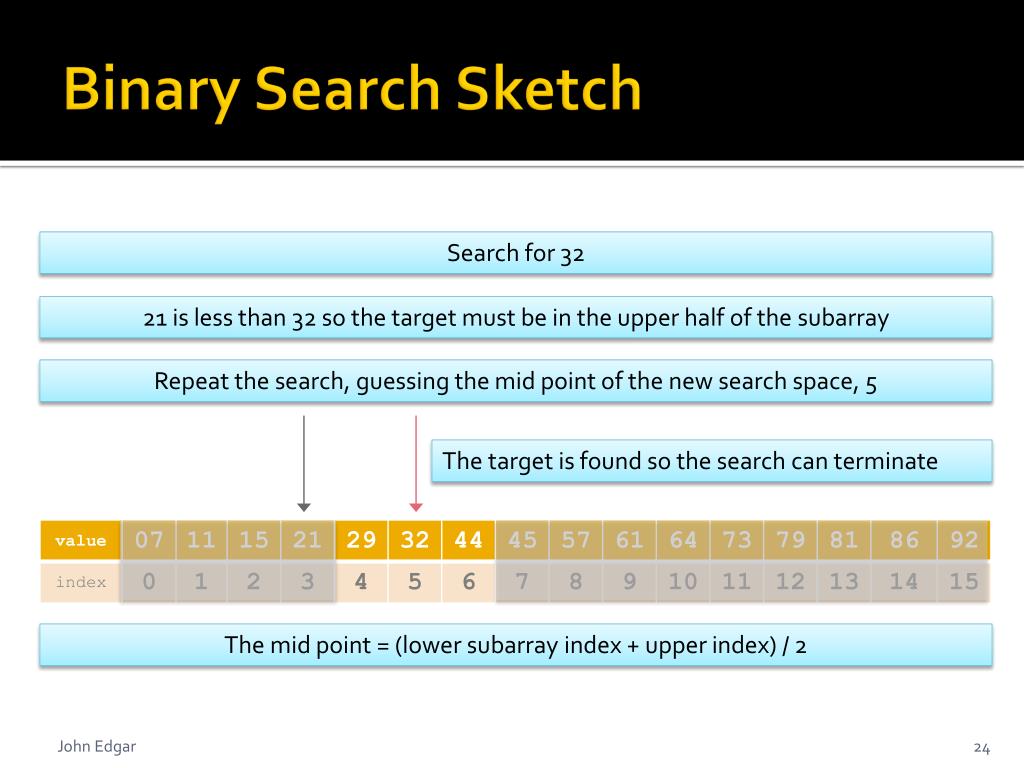 Binary Search Sketch

Search for 32

21 is less than 32 so the target must be in the upper half of the subarray

Repeat the search, guessing the mid point of the new search space, 5

The target is found so the search can terminate

| value | 07 | 11 | 15 | 21 | 29 | 32 | 44 | 45 | 57 | 61 | 64 | 73 | 79 | 81 | 86 | 92 |
|---|---|---|---|---|---|---|---|---|---|---|---|---|---|---|---|---|
| index | 0 | 1 | 2 | 3 | 4 | 5 | 6 | 7 | 8 | 9 | 10 | 11 | 12 | 13 | 14 | 15 |

The mid point = (lower subarray index + upper index) / 2

John Edgar

24